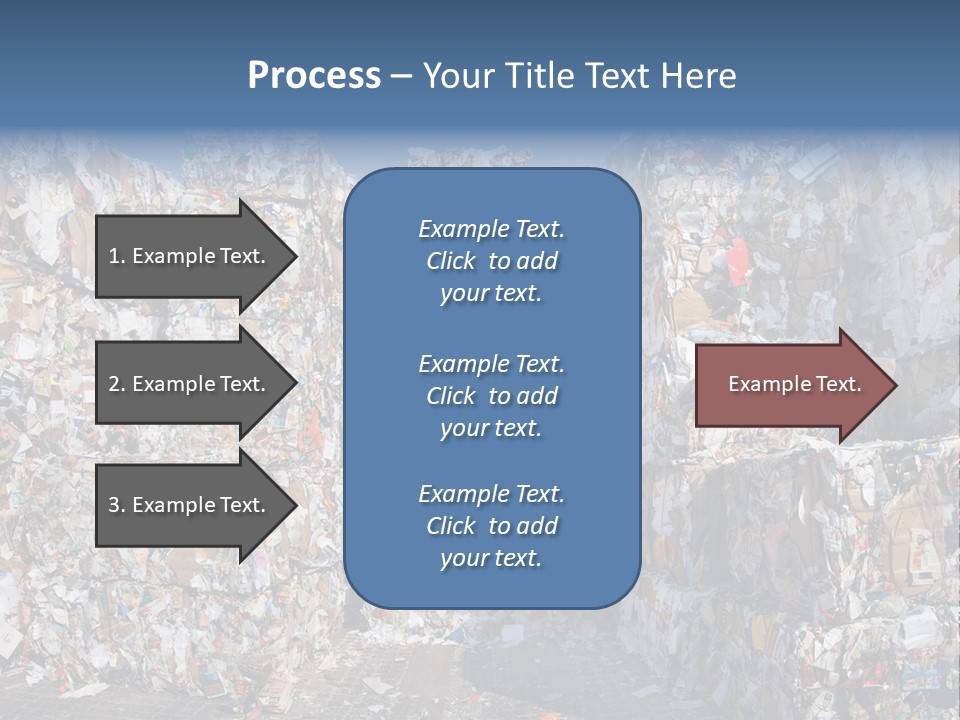 Process – Your Title Text Here

1. Example Text.

2. Example Text.

3. Example Text.

Example Text. Click to add your text.

Example Text. Click to add your text.

Example Text. Click to add your text.

Example Text.